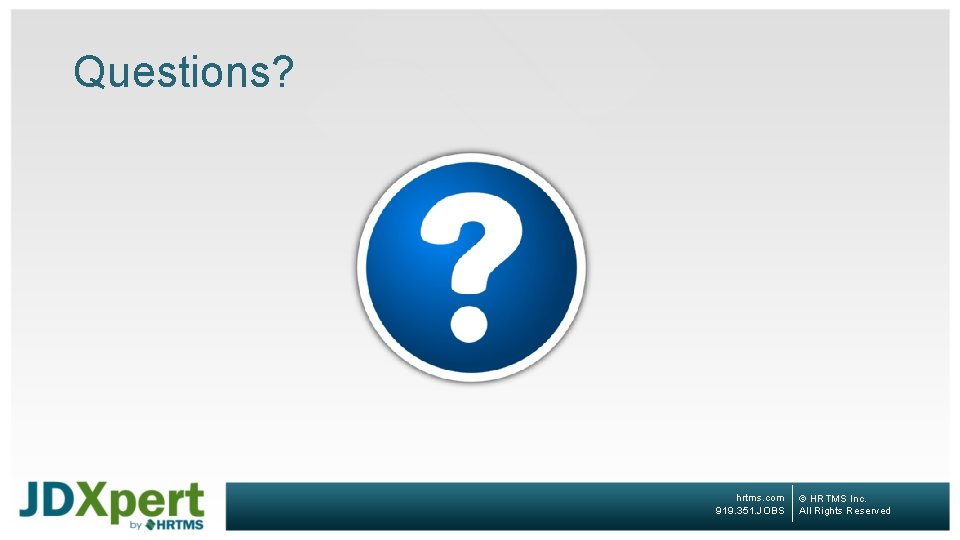 Questions?

?

JDXpert by HRTMS

hrtms.com
919.351.JOBS

© HRTMS Inc.
All Rights Reserved